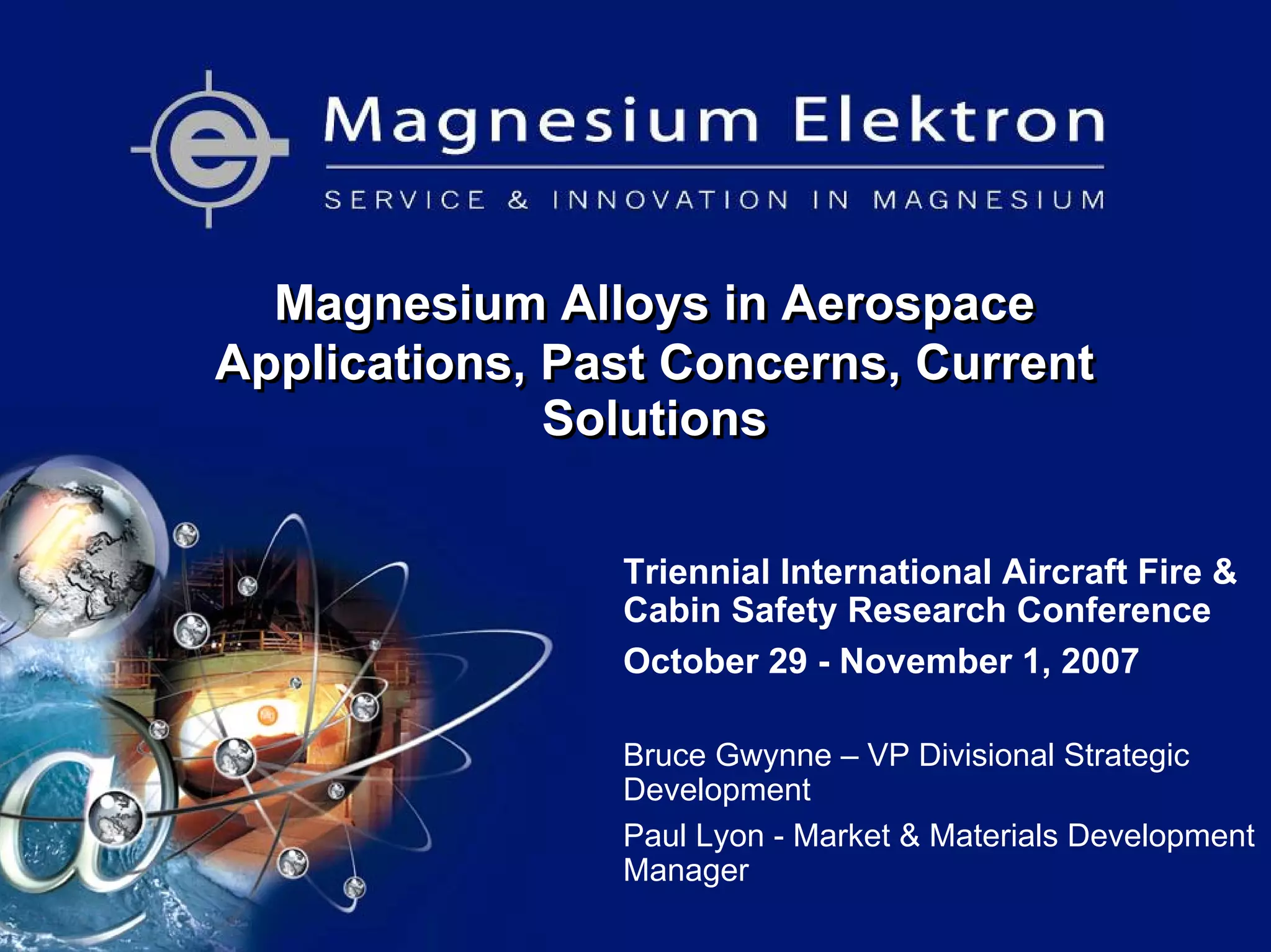 Magnesium Elektron

SERVICE & INNOVATION IN MAGNESIUM

Magnesium Alloys in Aerospace Applications, Past Concerns, Current Solutions

Triennial International Aircraft Fire & Cabin Safety Research Conference

October 29 - November 1, 2007

Bruce Gwynne – VP Divisional Strategic Development

Paul Lyon - Market & Materials Development Manager